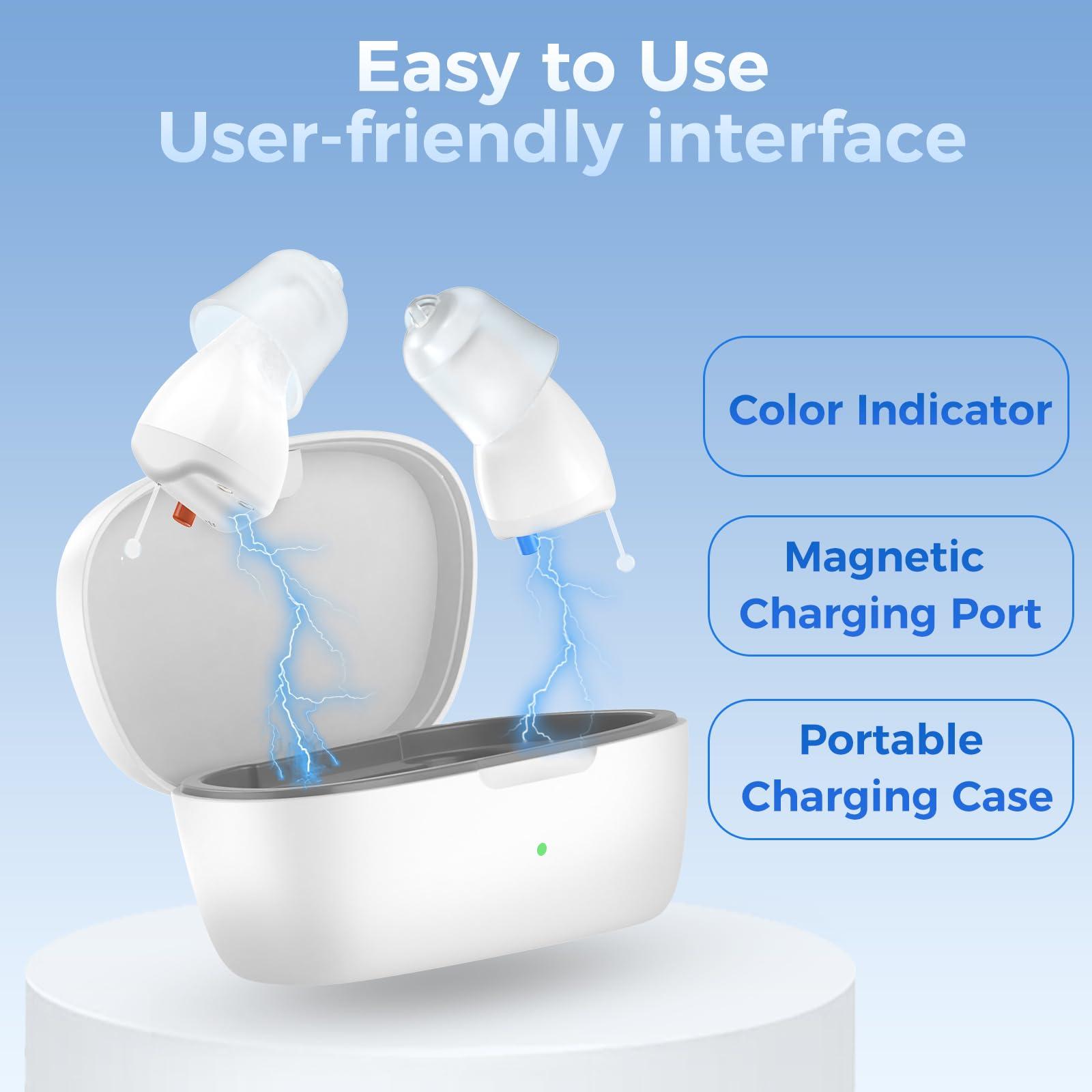 Easy to Use
User-friendly interface

Color Indicator

Magnetic Charging Port

Portable Charging Case